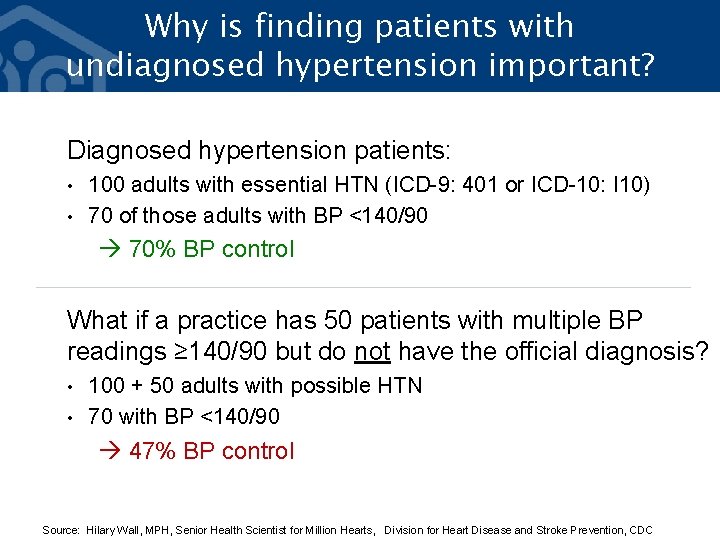 Why is finding patients with undiagnosed hypertension important?

Diagnosed hypertension patients:

• 100 adults with essential HTN (ICD-9: 401 or ICD-10: I10)
• 70 of those adults with BP <140/90

→ 70% BP control

What if a practice has 50 patients with multiple BP readings ≥140/90 but do not have the official diagnosis?

• 100 + 50 adults with possible HTN
• 70 with BP <140/90

→ 47% BP control

Source: Hilary Wall, MPH, Senior Health Scientist for Million Hearts, Division for Heart Disease and Stroke Prevention, CDC